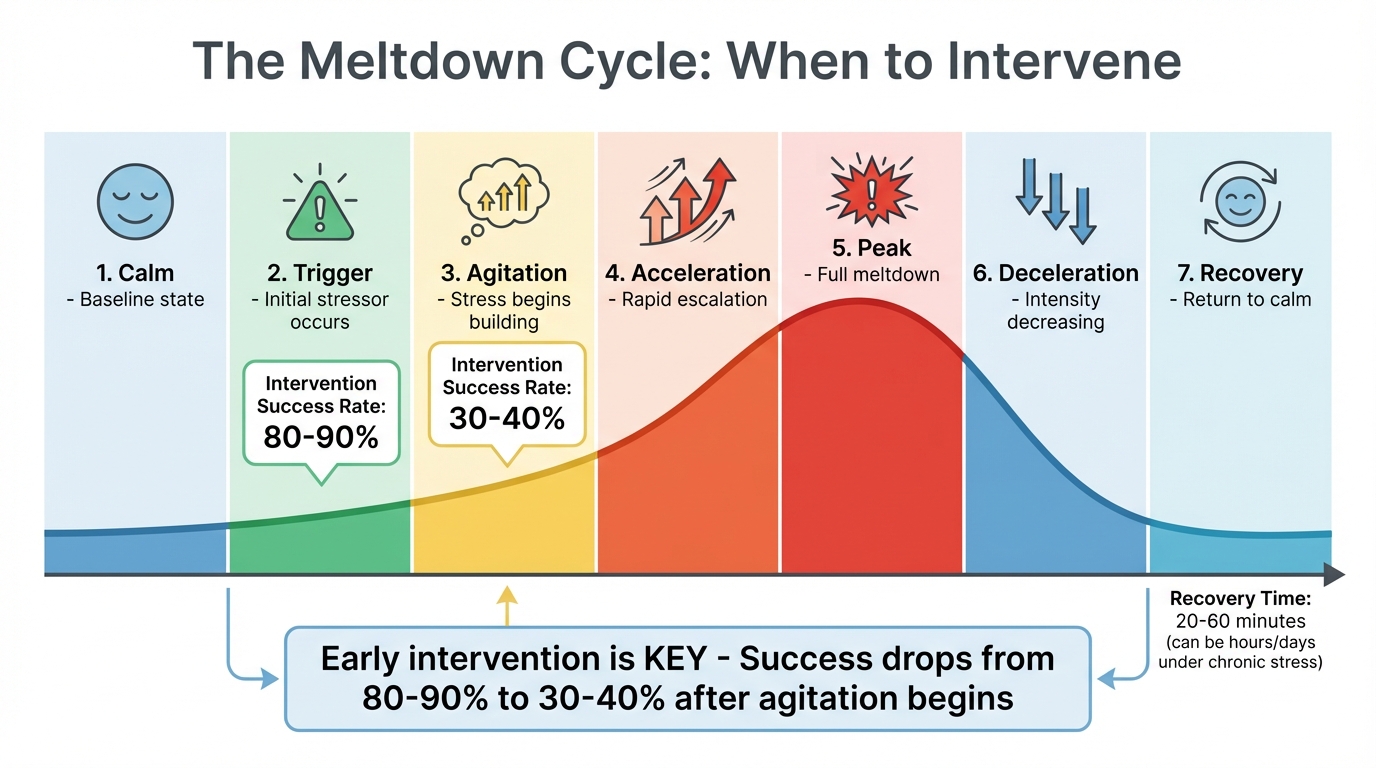 The Meltdown Cycle: When to Intervene

1. Calm
- Baseline state

2. Trigger
- Initial stressor occurs

Intervention Success Rate:
80-90%

3. Agitation
- Stress begins building

Intervention Success Rate:
30-40%

4. Acceleration
- Rapid escalation

5. Peak
- Full meltdown

6. Deceleration
- Intensity decreasing

7. Recovery
- Return to calm

Recovery Time:
20-60 minutes
(can be hours/days under chronic stress)

Early intervention is KEY - Success drops from 80-90% to 30-40% after agitation begins